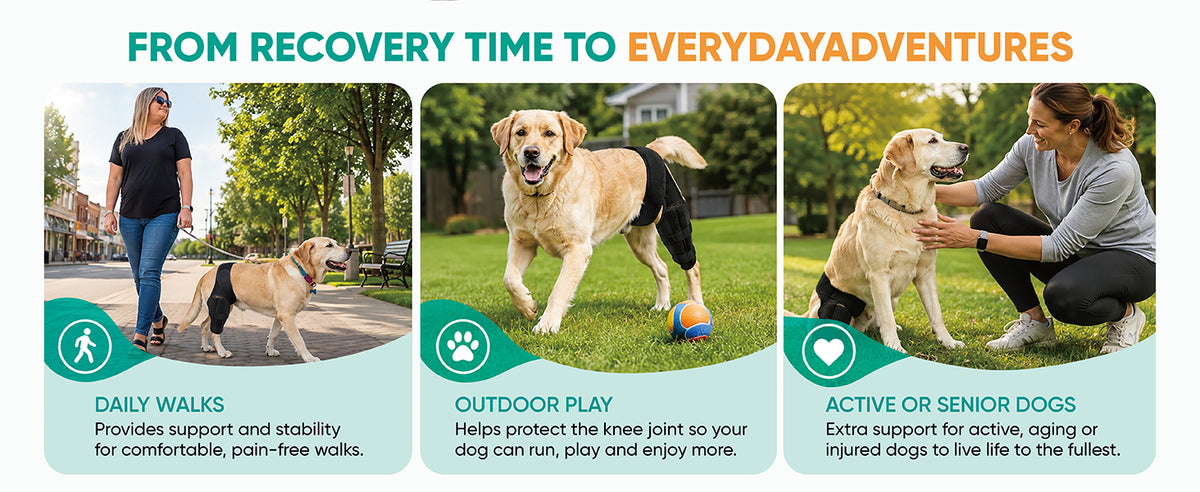 FROM RECOVERY TIME TO EVERYDAYADVENTURES

DAILY WALKS
Provides support and stability for comfortable, pain-free walks.

OUTDOOR PLAY
Helps protect the knee joint so your dog can run, play and enjoy more.

ACTIVE OR SENIOR DOGS
Extra support for active, aging or injured dogs to live life to the fullest.